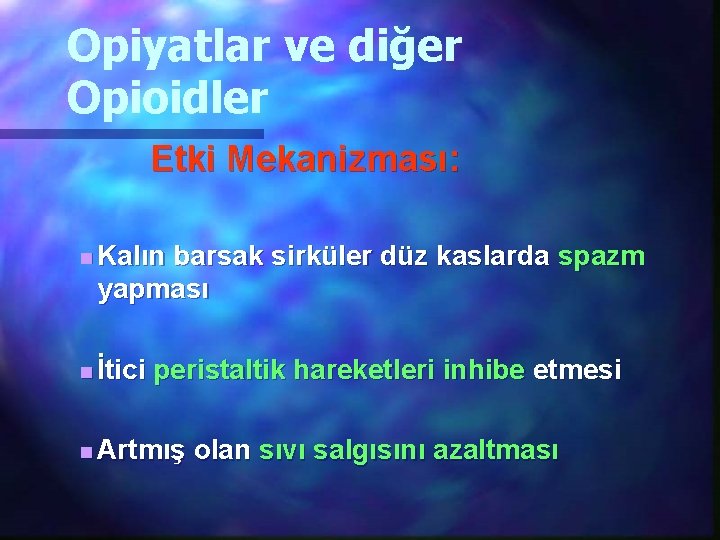 Opiyatlar ve diğer Opioidler

Etki Mekanizması:

Kalın barsak sirküler düz kaslarda spazm yapması

İtici peristaltik hareketleri inhibe etmesi

Artmış olan sıvı salgısını azaltması